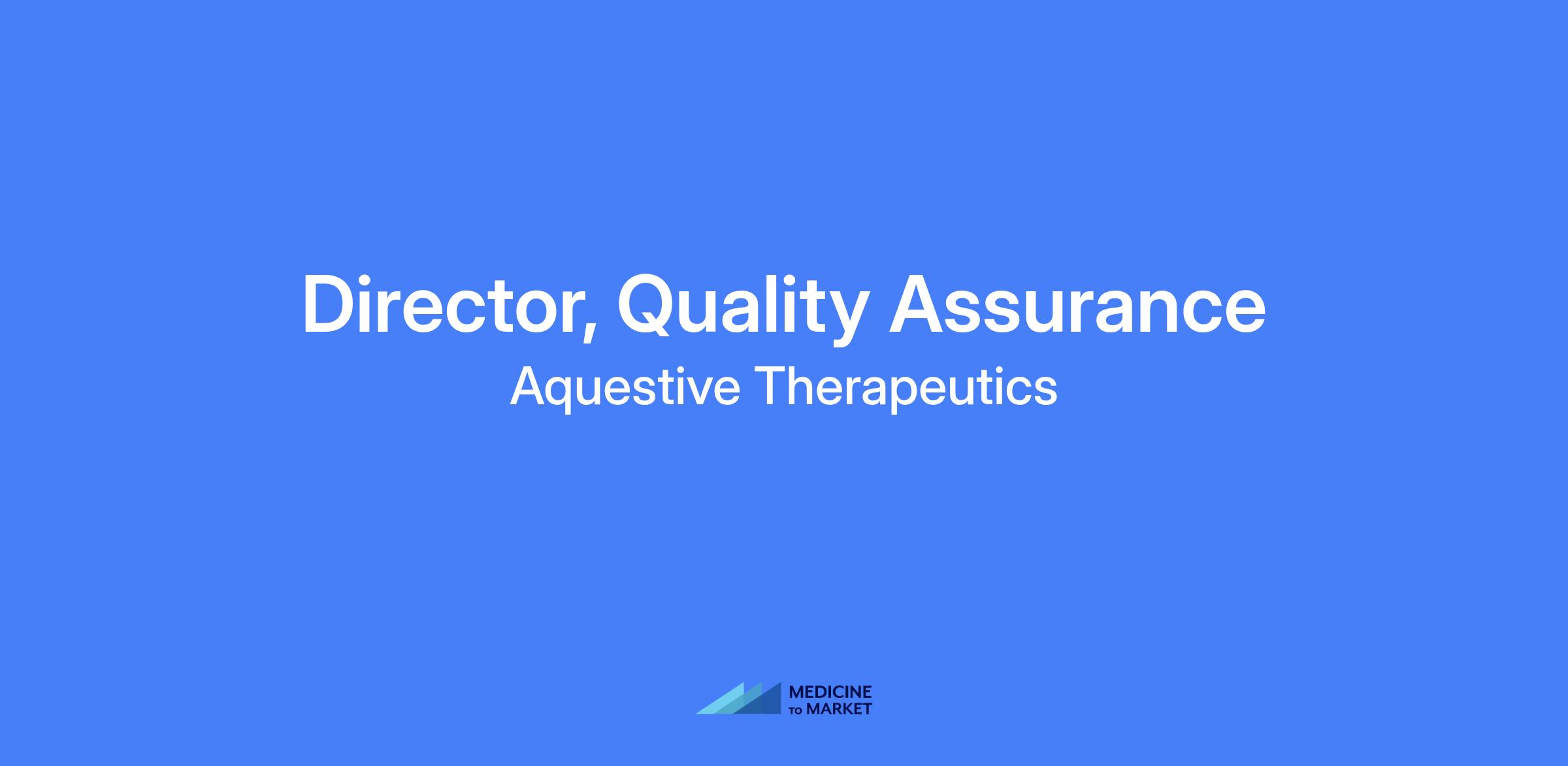 Director, Quality Assurance
Aquestive Therapeutics

MEDICINE
TO MARKET